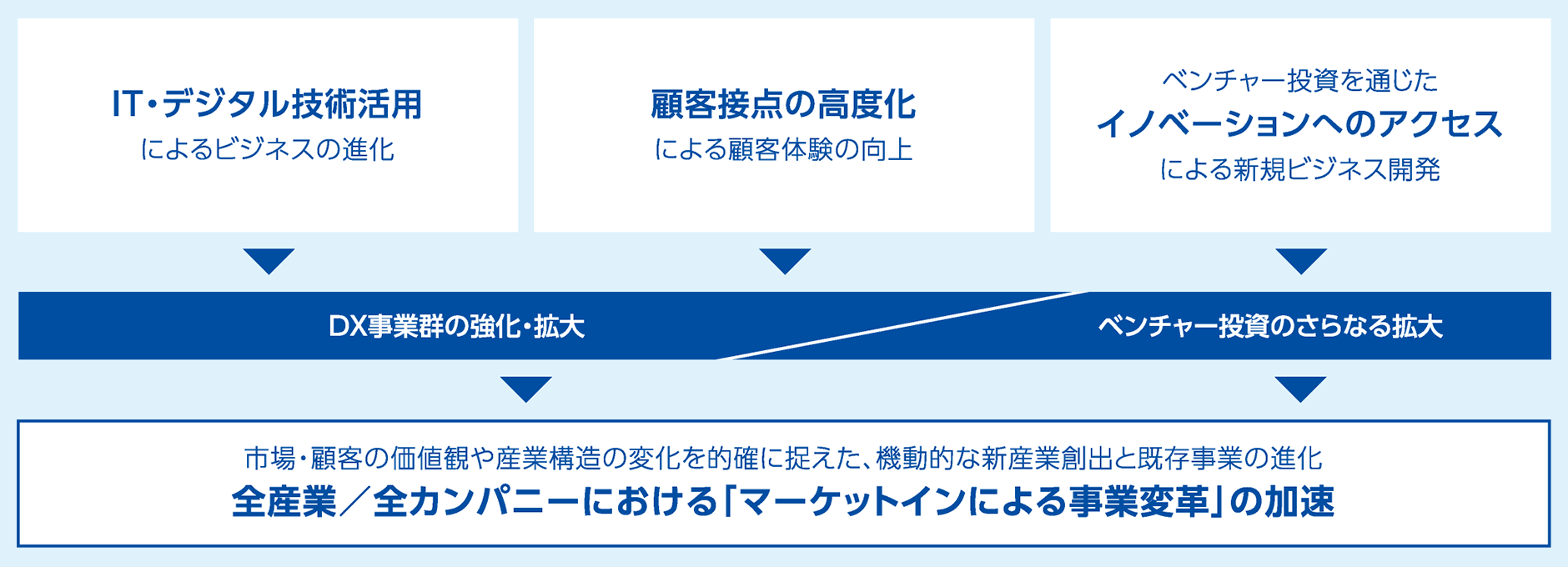 IT・デジタル技術活用
によるビジネスの進化

顧客接点の高度化
による顧客体験の向上

ベンチャー投資を通じた
イノベーションへのアクセス
による新規ビジネス開発

DX事業群の強化・拡大

ベンチャー投資のさらなる拡大

市場・顧客の価値観や産業構造の変化を的確に捉えた、機動的な新産業創出と既存事業の進化
全産業／全カンパニーにおける「マーケットインによる事業変革」の加速